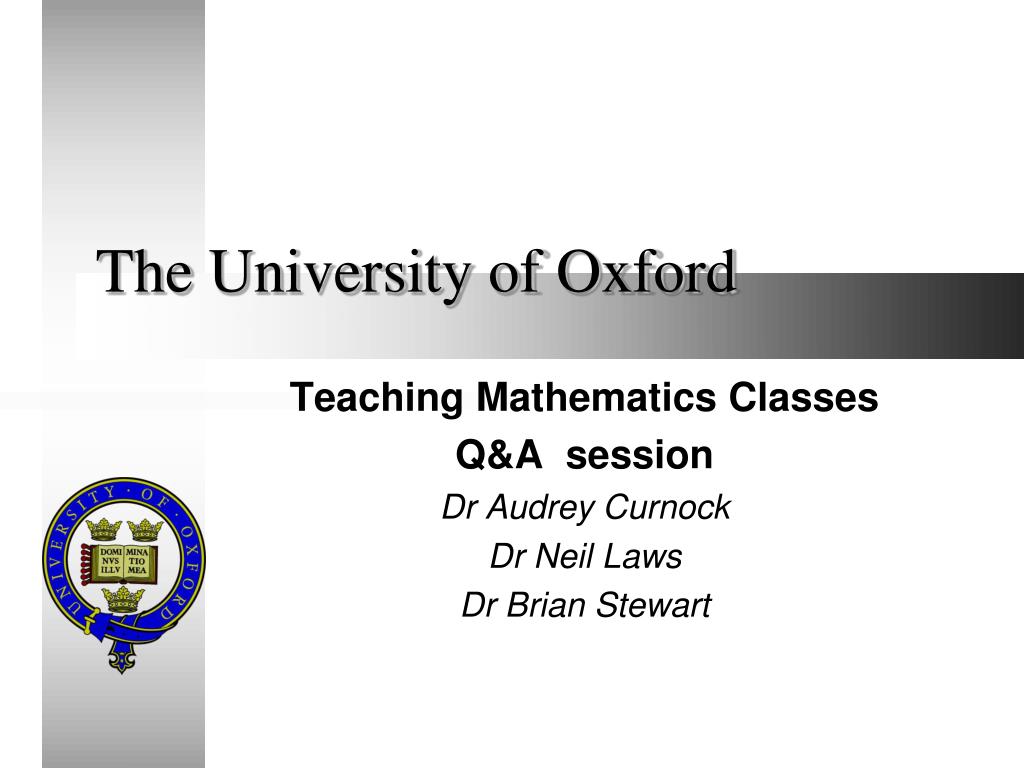 The University of Oxford

Teaching Mathematics Classes

Q&A session

Dr Audrey Curnock

Dr Neil Laws

Dr Brian Stewart

UNIVERSITY · OF · OXFORD

DOMI NVS ILLV MINA TIO MEA